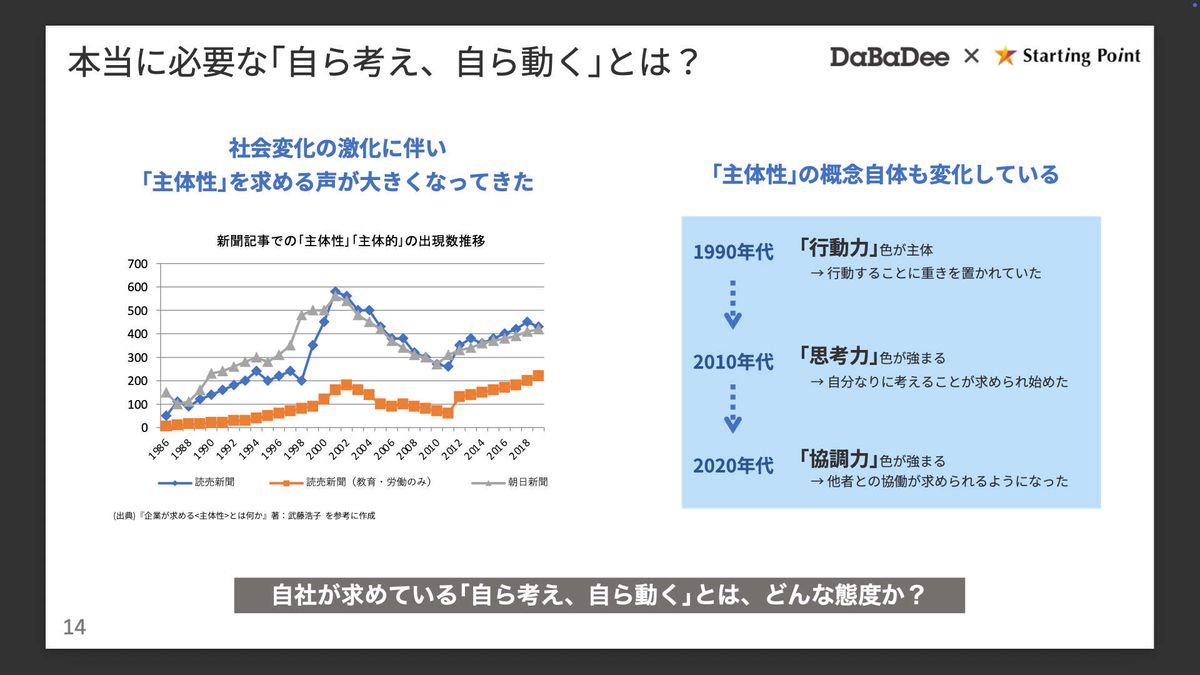 本当に必要な「自ら考え、自ら動く」とは？

DaBaDee × Starting Point

社会変化の激化に伴い
「主体性」を求める声が大きくなってきた

新聞記事での「主体性」「主体的」の出現数推移

700
600
500
400
300
200
100
0

1986
1988
1990
1992
1994
1996
1998
2000
2002
2004
2006
2008
2010
2012
2014
2016
2018

読売新聞
読売新聞（教育・労働のみ）
朝日新聞

(出典)『企業が求める<主体性>とは何か』著：武藤浩子 を参考に作成

「主体性」の概念自体も変化している

1990年代
「行動力」色が主体
→ 行動することに重きを置かれていた

2010年代
「思考力」色が強まる
→ 自分なりに考えることが求められ始めた

2020年代
「協調力」色が強まる
→ 他者との協働が求められるようになった

自社が求めている「自ら考え、自ら動く」とは、どんな態度か？

14